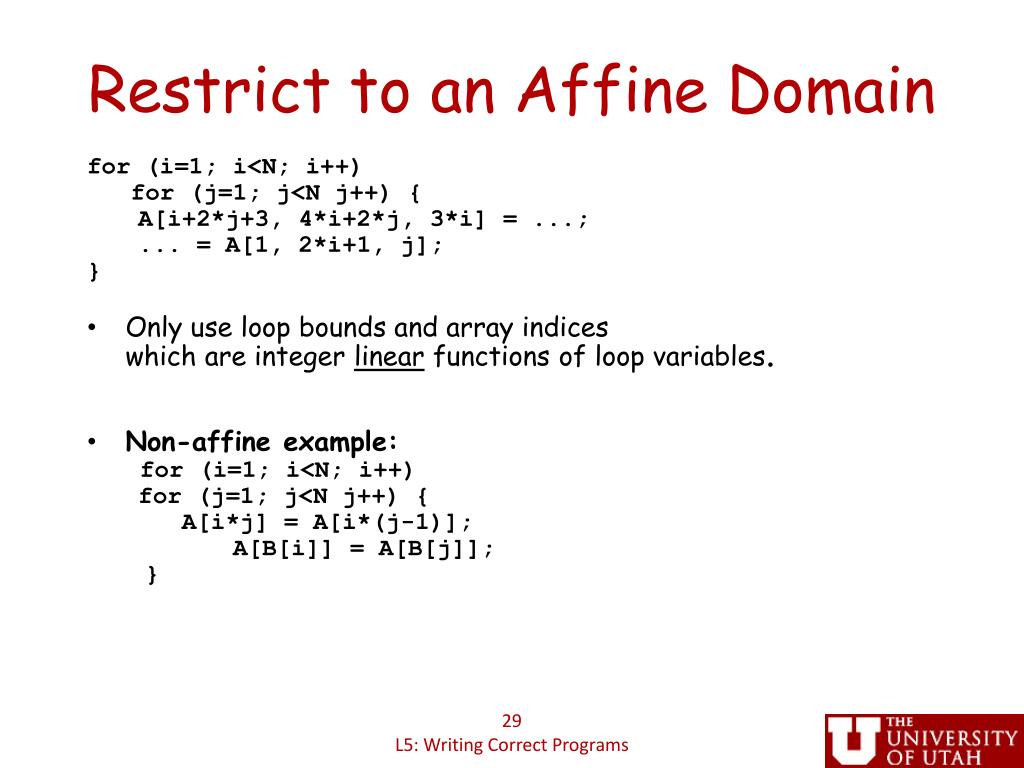 Restrict to an Affine Domain

for (i=1; i<N; i++)
for (j=1; j<N j++) {
A[i+2*j+3, 4*i+2*j, 3*i] = ...;
... = A[1, 2*i+1, j];
}

• Only use loop bounds and array indices which are integer linear functions of loop variables.

• Non-affine example:
for (i=1; i<N; i++)
for (j=1; j<N j++) {
A[i*j] = A[i*(j-1)];
A[B[i]] = A[B[j]];
}

29

L5: Writing Correct Programs

THE UNIVERSITY OF UTAH